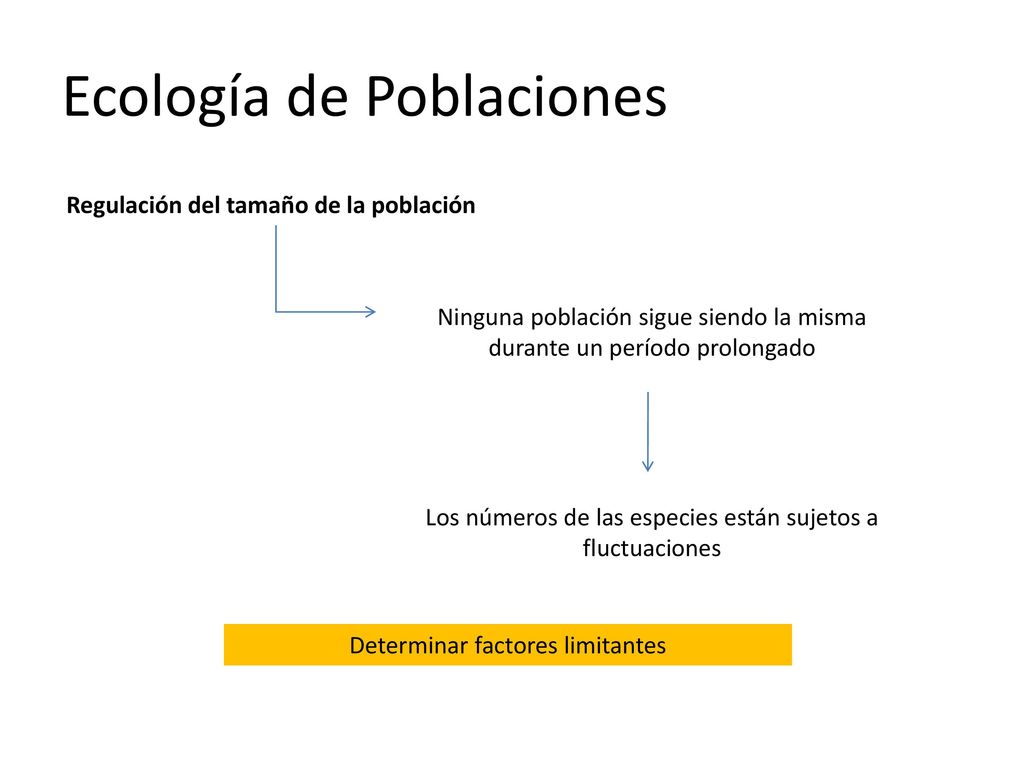 Ecología de Poblaciones

Regulación del tamaño de la población

Ninguna población sigue siendo la misma durante un período prolongado

Los números de las especies están sujetos a fluctuaciones

Determinar factores limitantes